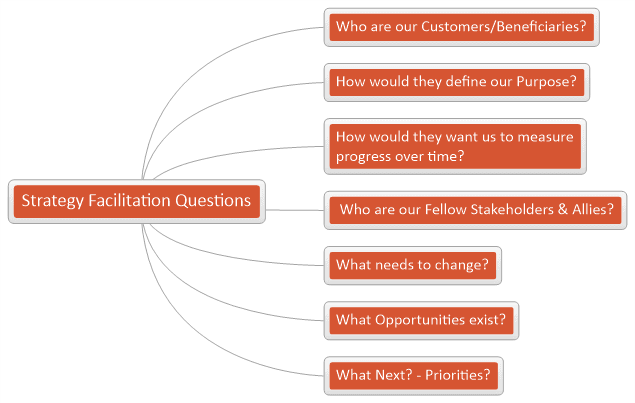 Strategy Facilitation Questions

Who are our Customers/Beneficiaries?

How would they define our Purpose?

How would they want us to measure progress over time?

Who are our Fellow Stakeholders & Allies?

What needs to change?

What Opportunities exist?

What Next? - Priorities?